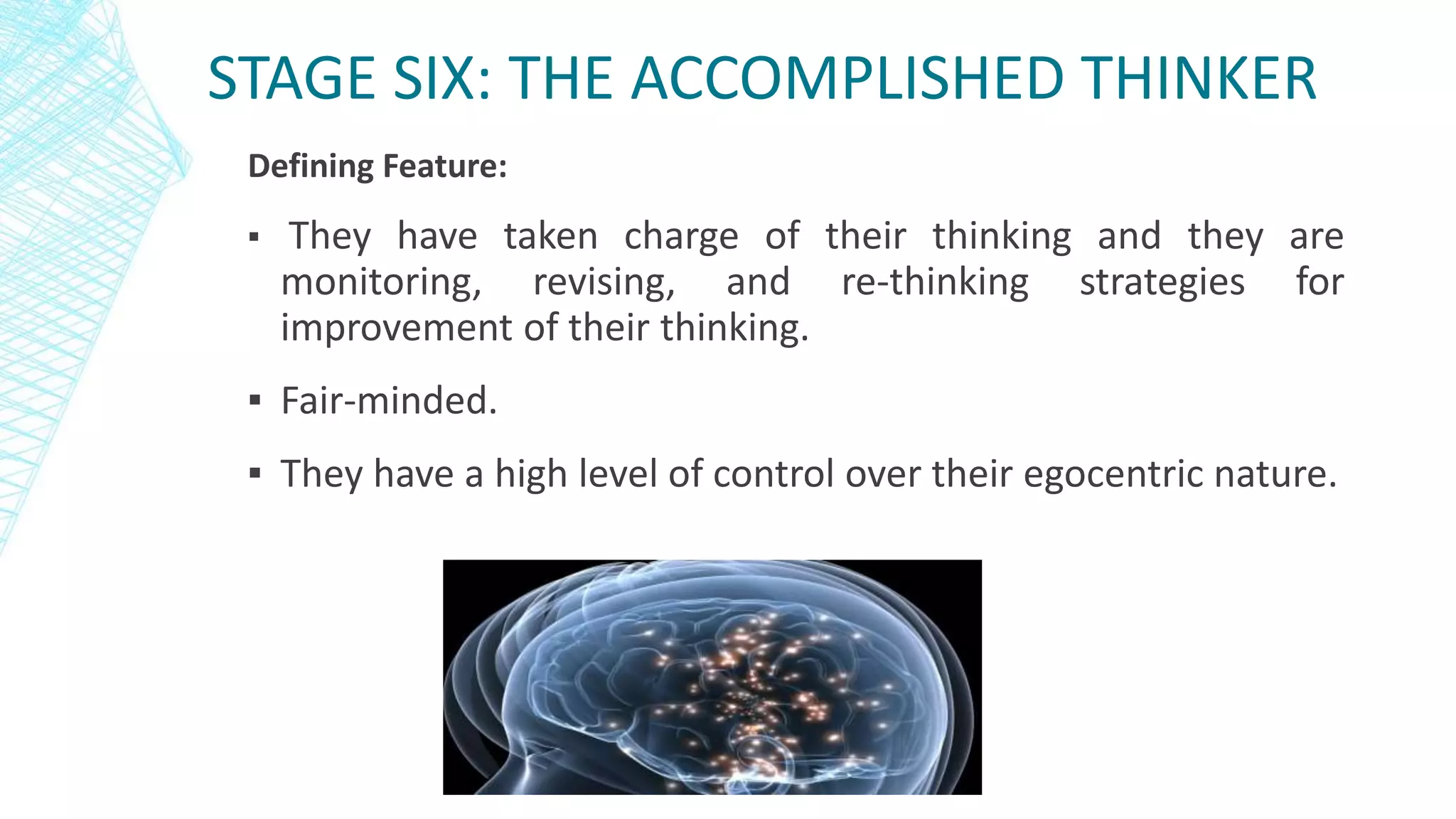 STAGE SIX: THE ACCOMPLISHED THINKER

Defining Feature:

▪ They have taken charge of their thinking and they are monitoring, revising, and re-thinking strategies for improvement of their thinking.

▪ Fair-minded.

▪ They have a high level of control over their egocentric nature.